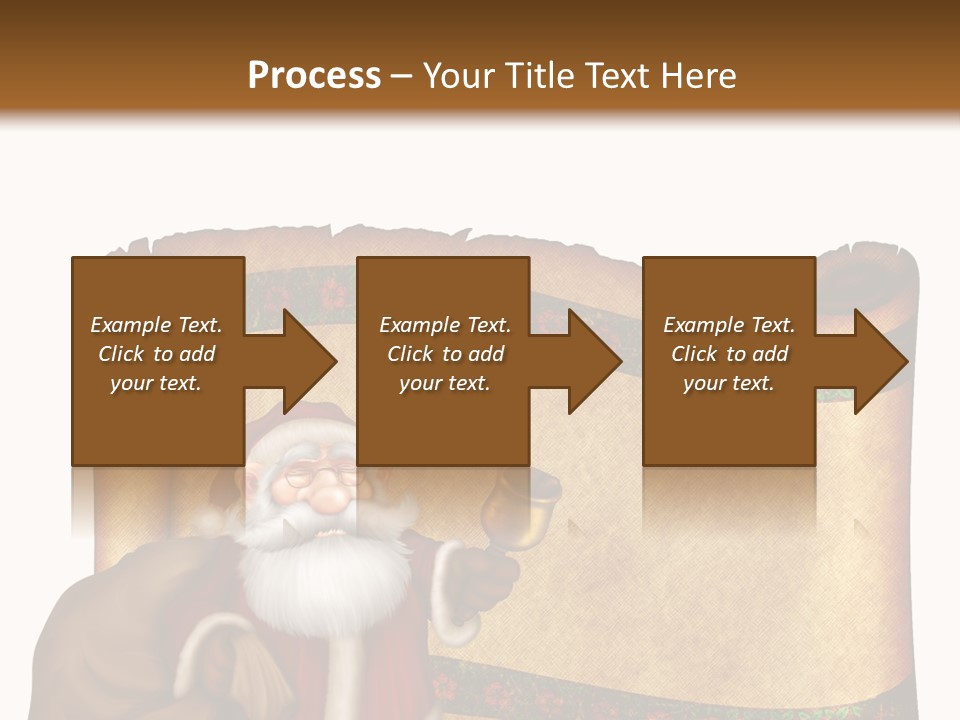 Process – Your Title Text Here

Example Text. Click to add your text.

Example Text. Click to add your text.

Example Text. Click to add your text.